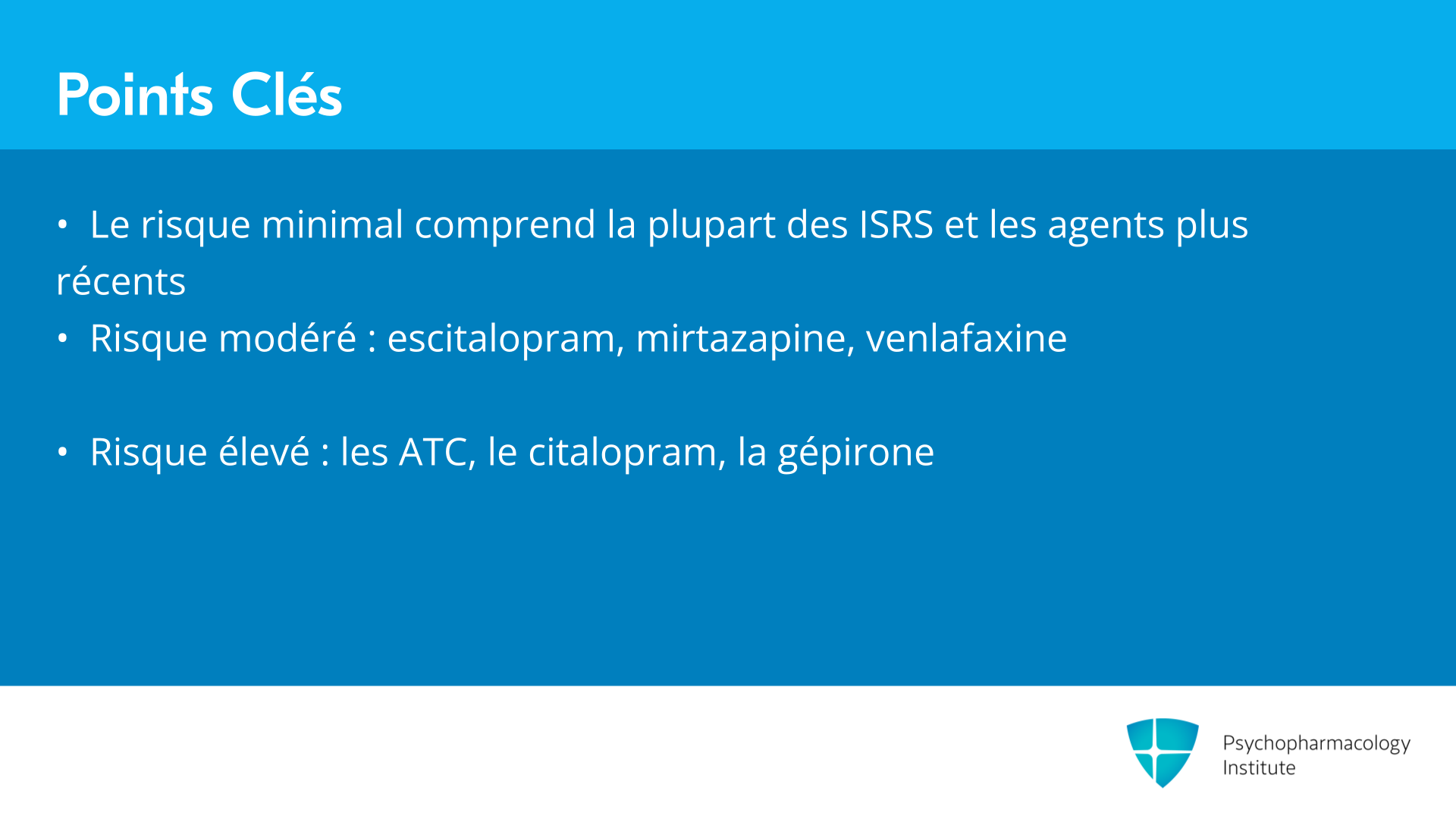 Points Clés

• Le risque minimal comprend la plupart des ISRS et les agents plus récents
• Risque modéré : escitalopram, mirtazapine, venlafaxine

• Risque élevé : les ATC, le citalopram, la gépirone

Psychopharmacology
Institute